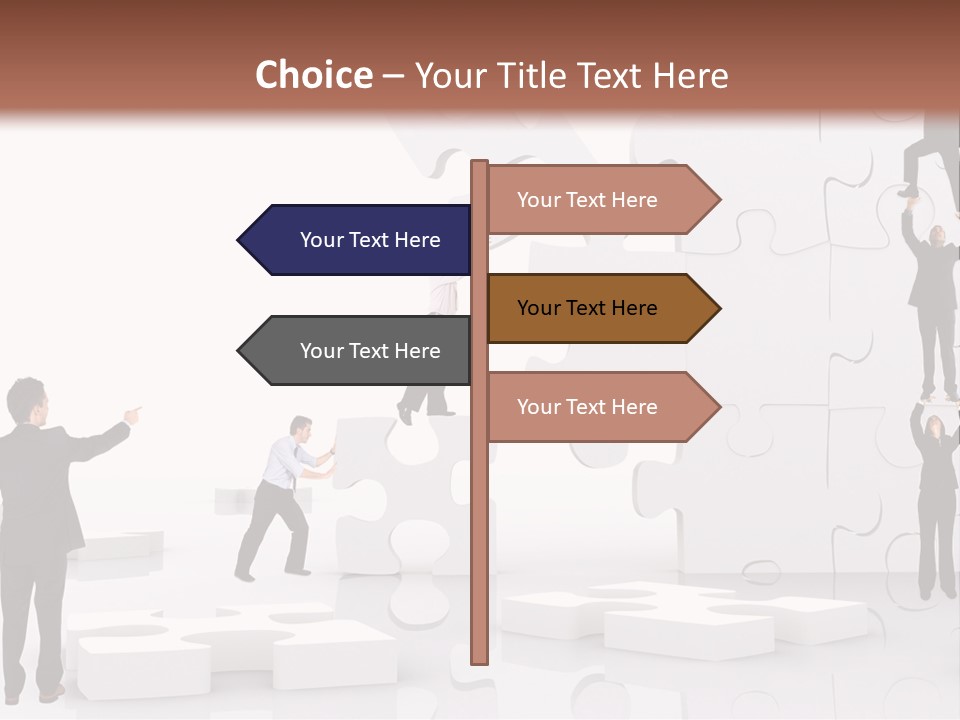 Choice – Your Title Text Here

Your Text Here

Your Text Here

Your Text Here

Your Text Here

Your Text Here